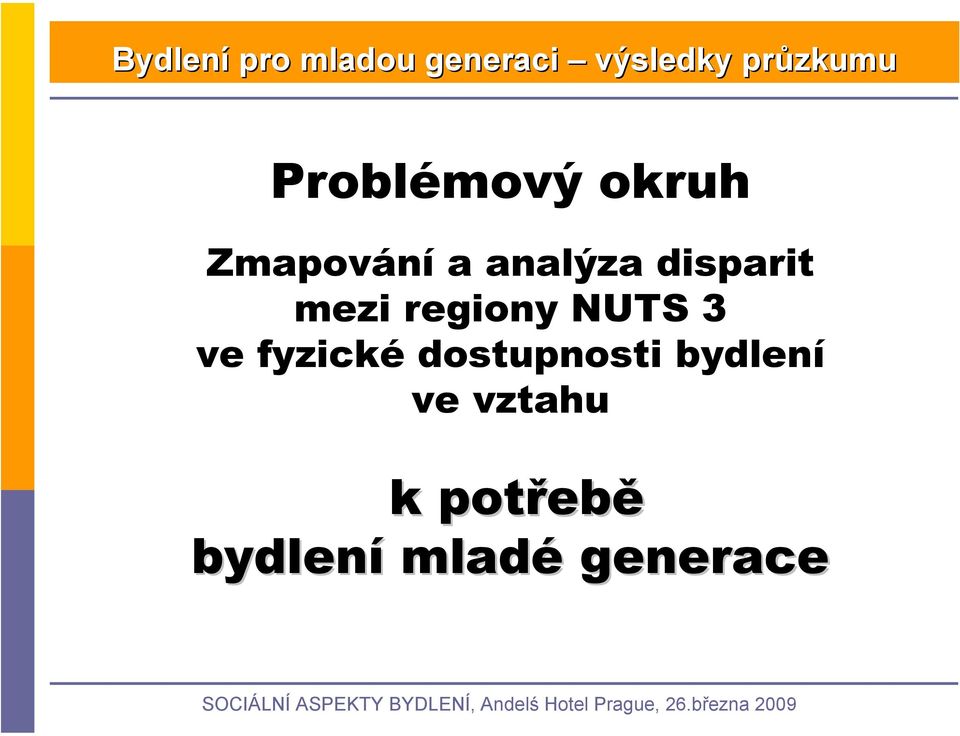 Bydlení pro mladou generaci – výsledky průzkumu

Problémový okruh

Zmapování a analýza disparit mezi regiony NUTS 3 ve fyzické dostupnosti bydlení ve vztahu

k potřebě bydlení mladé generace

SOCIÁLNÍ ASPEKTY BYDLENÍ, Andelś Hotel Prague, 26.března 2009